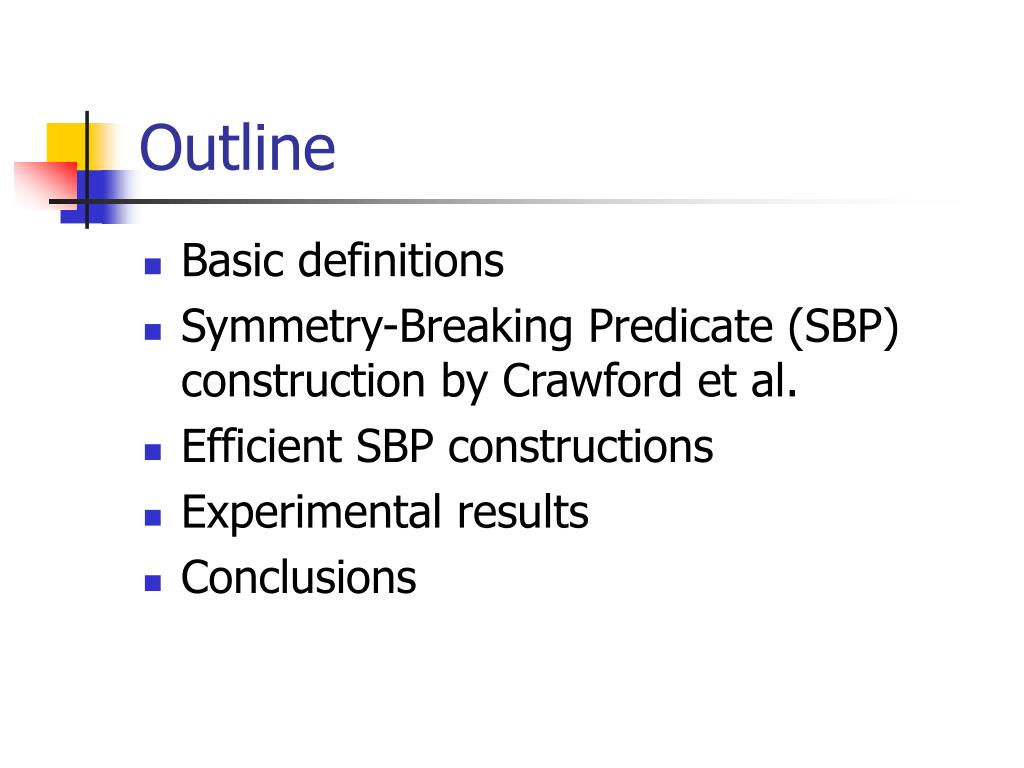 Outline

- Basic definitions
- Symmetry-Breaking Predicate (SBP) construction by Crawford et al.
- Efficient SBP constructions
- Experimental results
- Conclusions